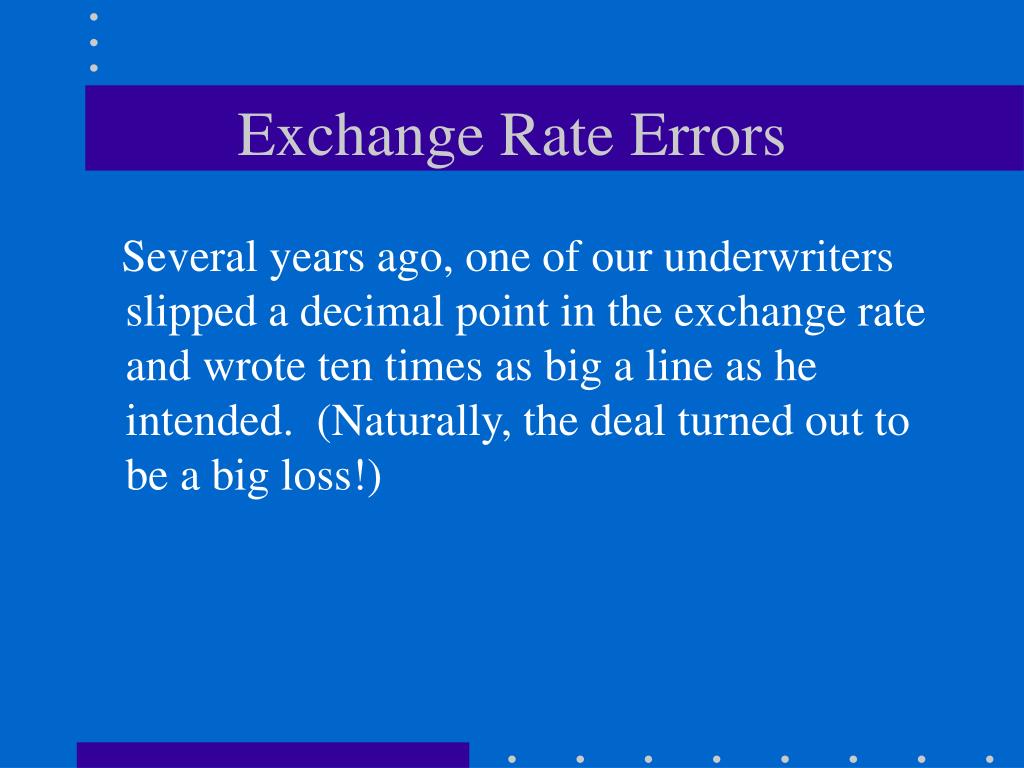 Exchange Rate Errors

Several years ago, one of our underwriters slipped a decimal point in the exchange rate and wrote ten times as big a line as he intended. (Naturally, the deal turned out to be a big loss!)